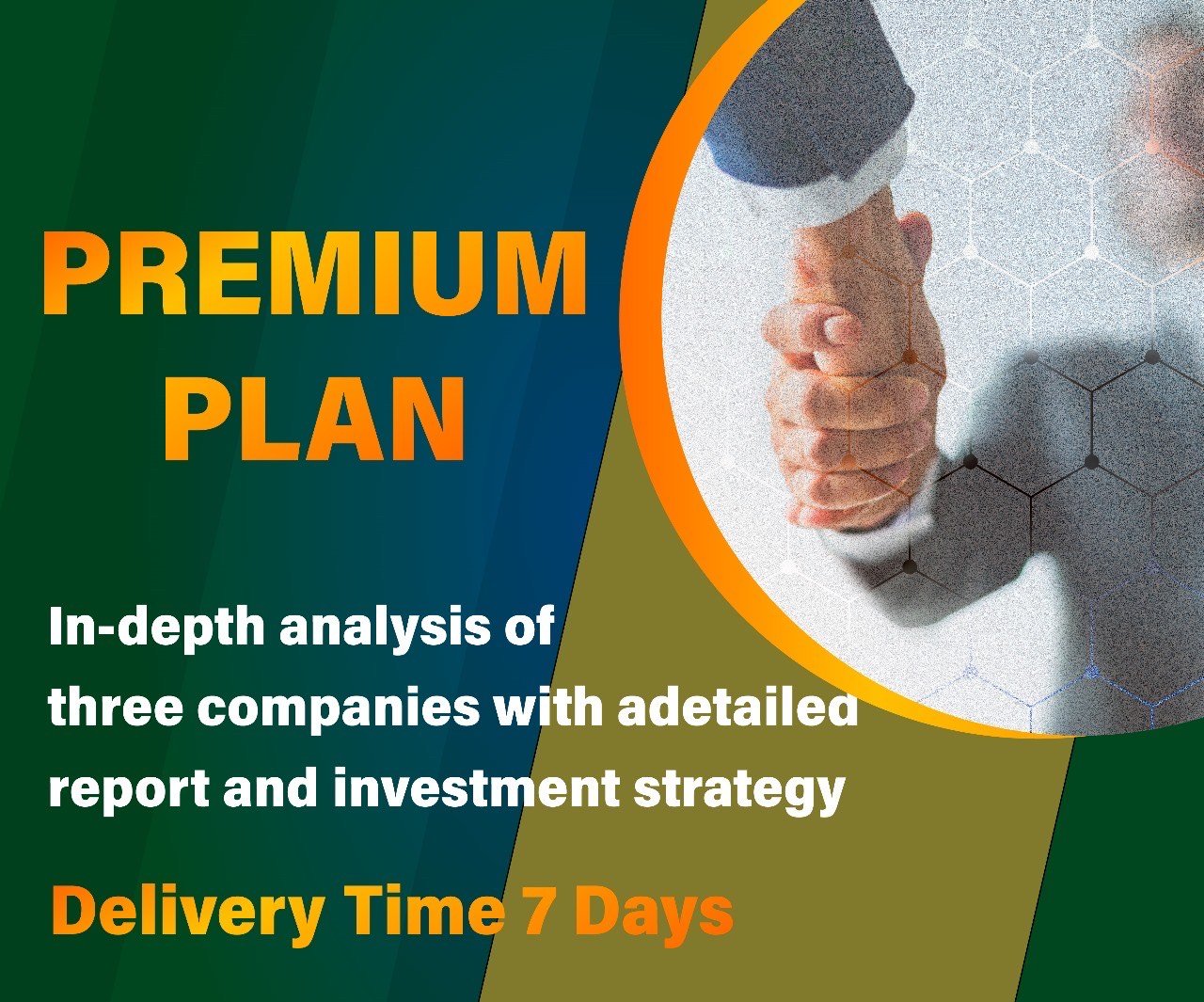 PREMIUM PLAN

In-depth analysis of three companies with adetailed report and investment strategy

Delivery Time 7 Days